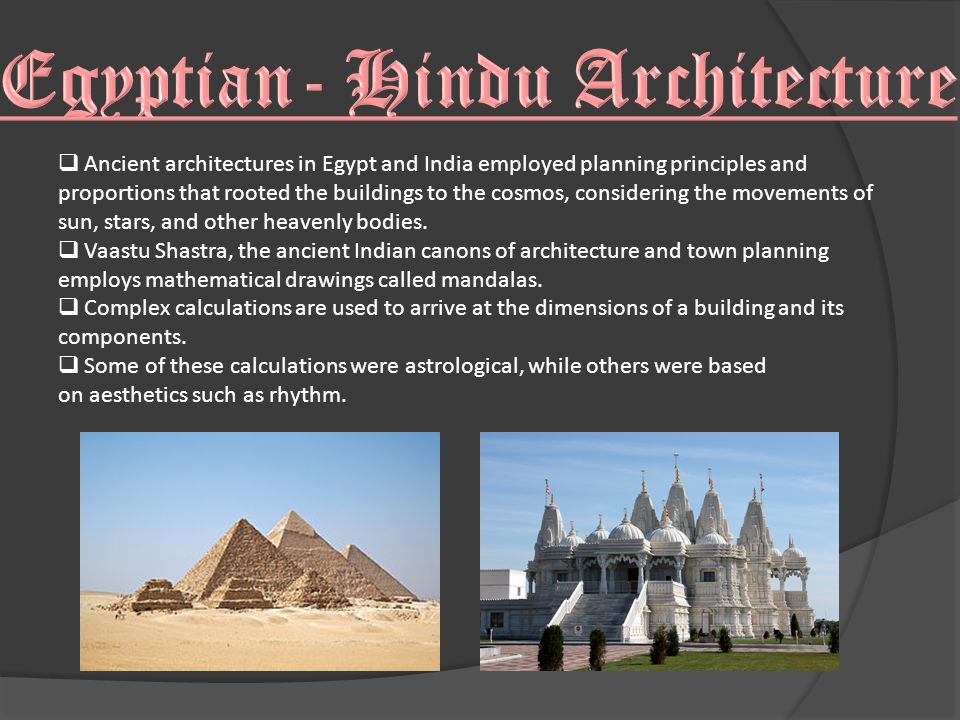 Egyptian - Hindu Architecture

❑ Ancient architectures in Egypt and India employed planning principles and proportions that rooted the buildings to the cosmos, considering the movements of sun, stars, and other heavenly bodies.
❑ Vaastu Shastra, the ancient Indian canons of architecture and town planning employs mathematical drawings called mandalas.
❑ Complex calculations are used to arrive at the dimensions of a building and its components.
❑ Some of these calculations were astrological, while others were based on aesthetics such as rhythm.